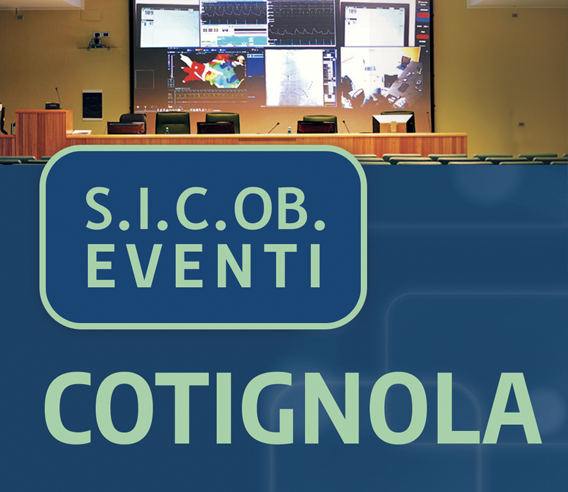 S.I.C.OB.
EVENTI

COTIGNOLA